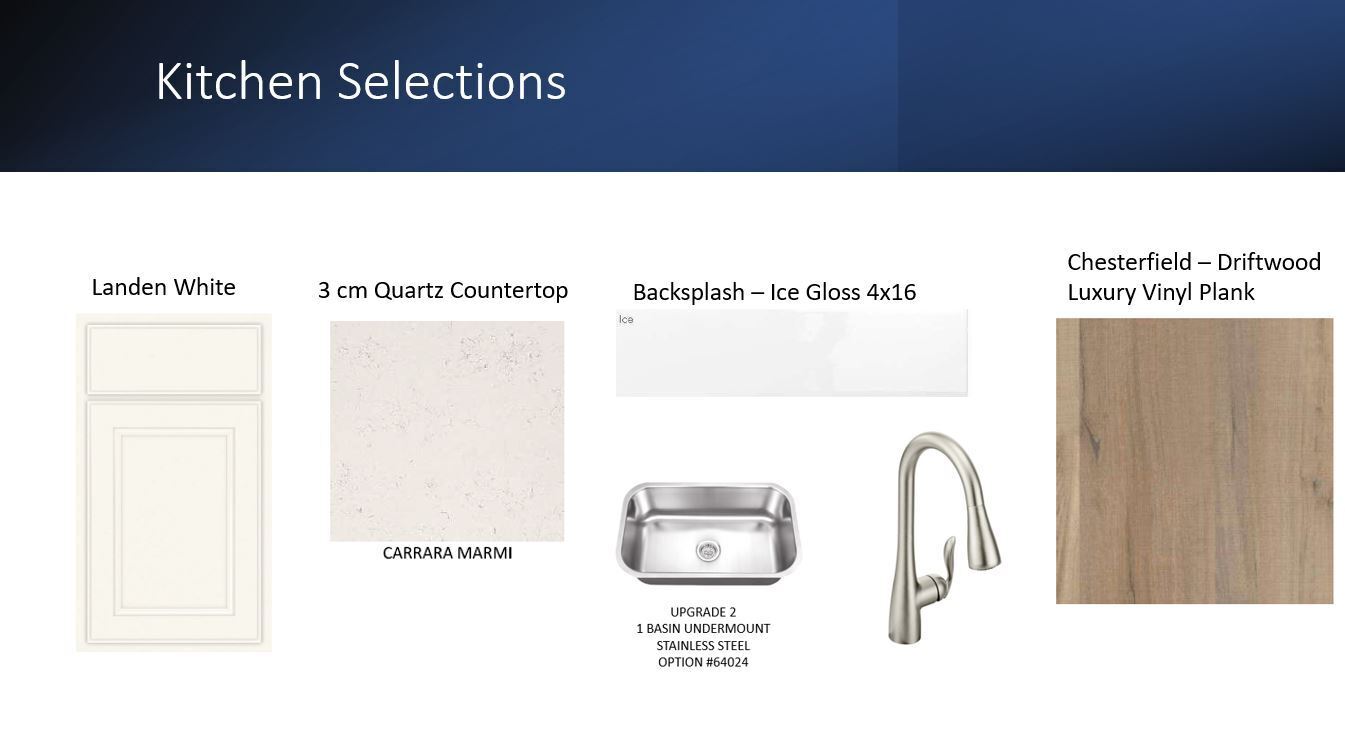 Kitchen Selections

Landen White

3 cm Quartz Countertop

CARRARA MARMI

Backsplash – Ice Gloss 4x16

Ice

UPGRADE 2
1 BASIN UNDERMOUNT
STAINLESS STEEL
OPTION #64024

Chesterfield – Driftwood Luxury Vinyl Plank